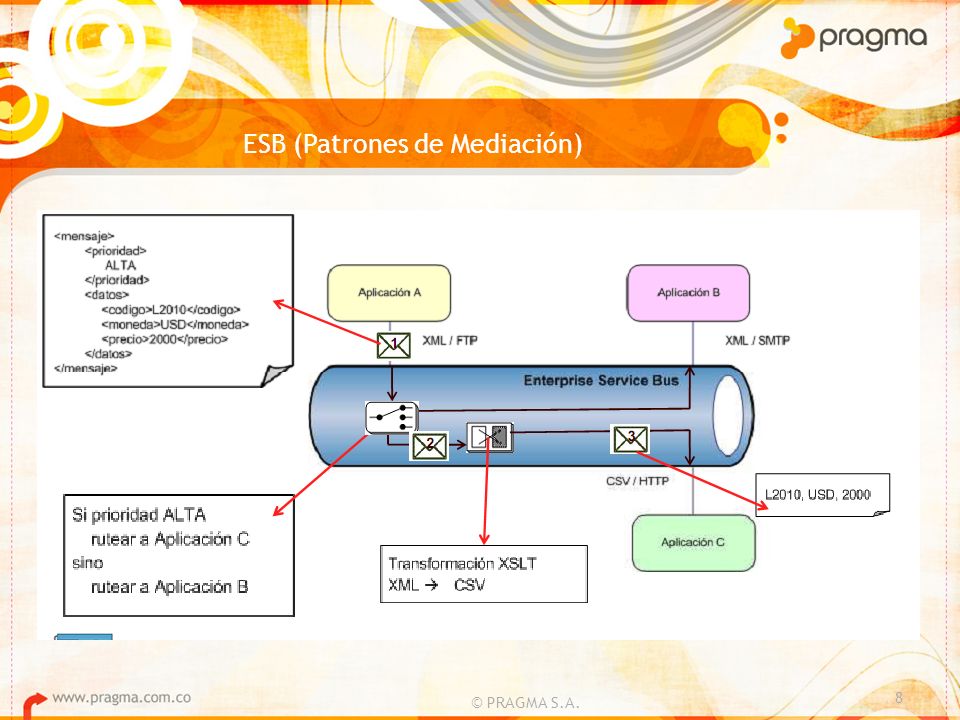 pragma

ESB (Patrones de Mediación)

<mensaje>
<prioridad>
ALTA
</prioridad>
<datos>
<codigo>L2010</codigo>
<moneda>USD</moneda>
<precio>2000</precio>
</datos>
</mensaje>

Aplicación A

1

XML / FTP

Aplicación B

XML / SMTP

Enterprise Service Bus

2

3

CSV / HTTP

L2010, USD, 2000

Aplicación C

Si prioridad ALTA
rutear a Aplicación C
sino
rutear a Aplicación B

Transformación XSLT
XML → CSV

www.pragma.com.co

© PRAGMA S.A.

8